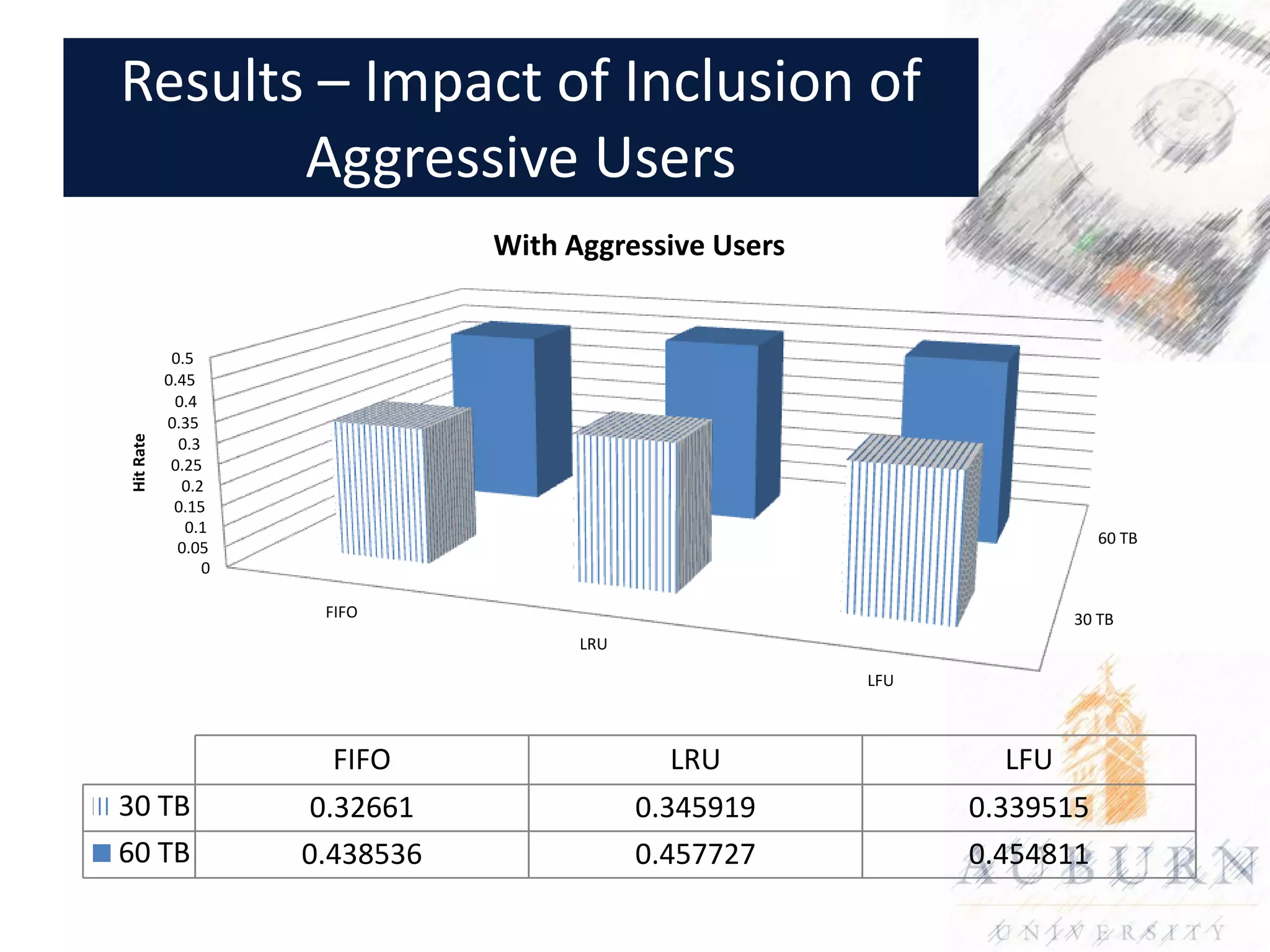 Results – Impact of Inclusion of Aggressive Users

With Aggressive Users

Hit Rate

0.5
0.45
0.4
0.35
0.3
0.25
0.2
0.15
0.1
0.05
0

FIFO
LRU
LFU

60 TB
30 TB

| | FIFO | LRU | LFU |
|---|---|---|---|
| 30 TB | 0.32661 | 0.345919 | 0.339515 |
| 60 TB | 0.438536 | 0.457727 | 0.454811 |

AUBURN
UNIVERSITY